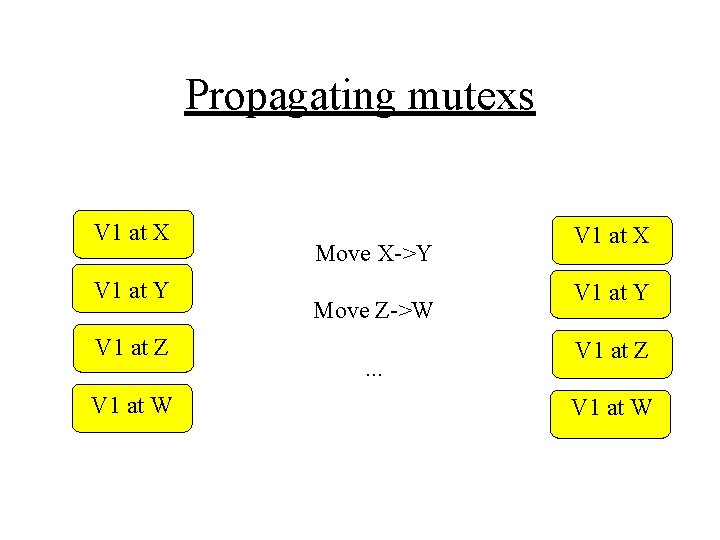 Propagating mutexs

V1 at X

V1 at Y

V1 at Z

V1 at W

Move X->Y

Move Z->W

...

V1 at X

V1 at Y

V1 at Z

V1 at W